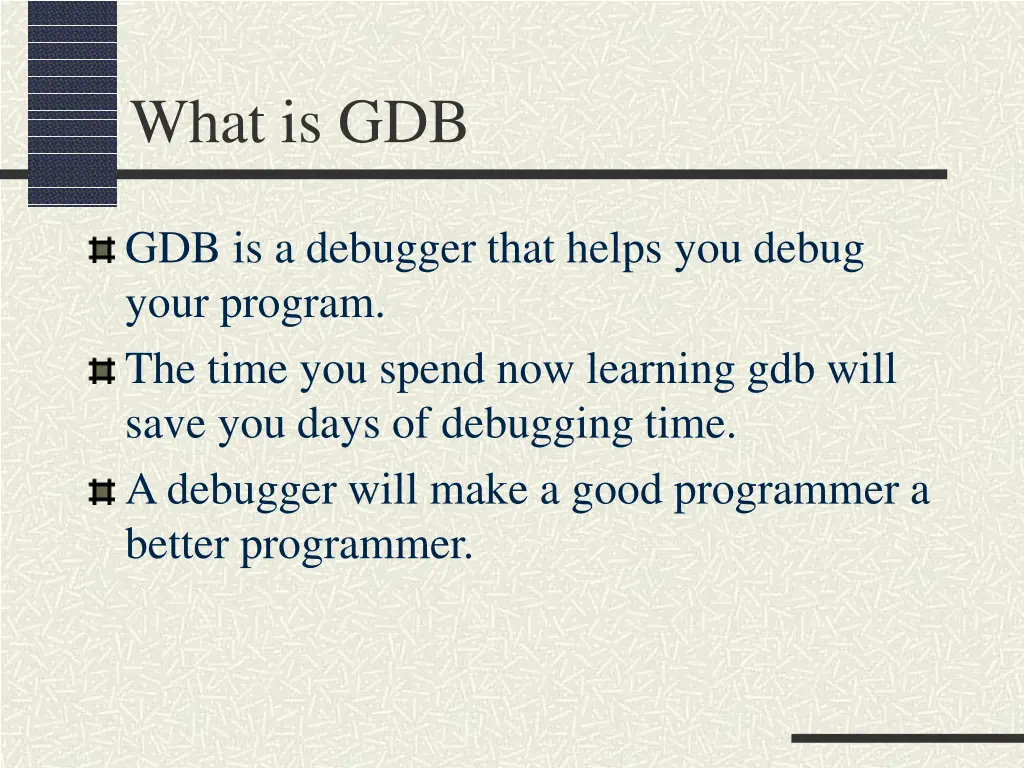 What is GDB

GDB is a debugger that helps you debug your program.

The time you spend now learning gdb will save you days of debugging time.

A debugger will make a good programmer a better programmer.